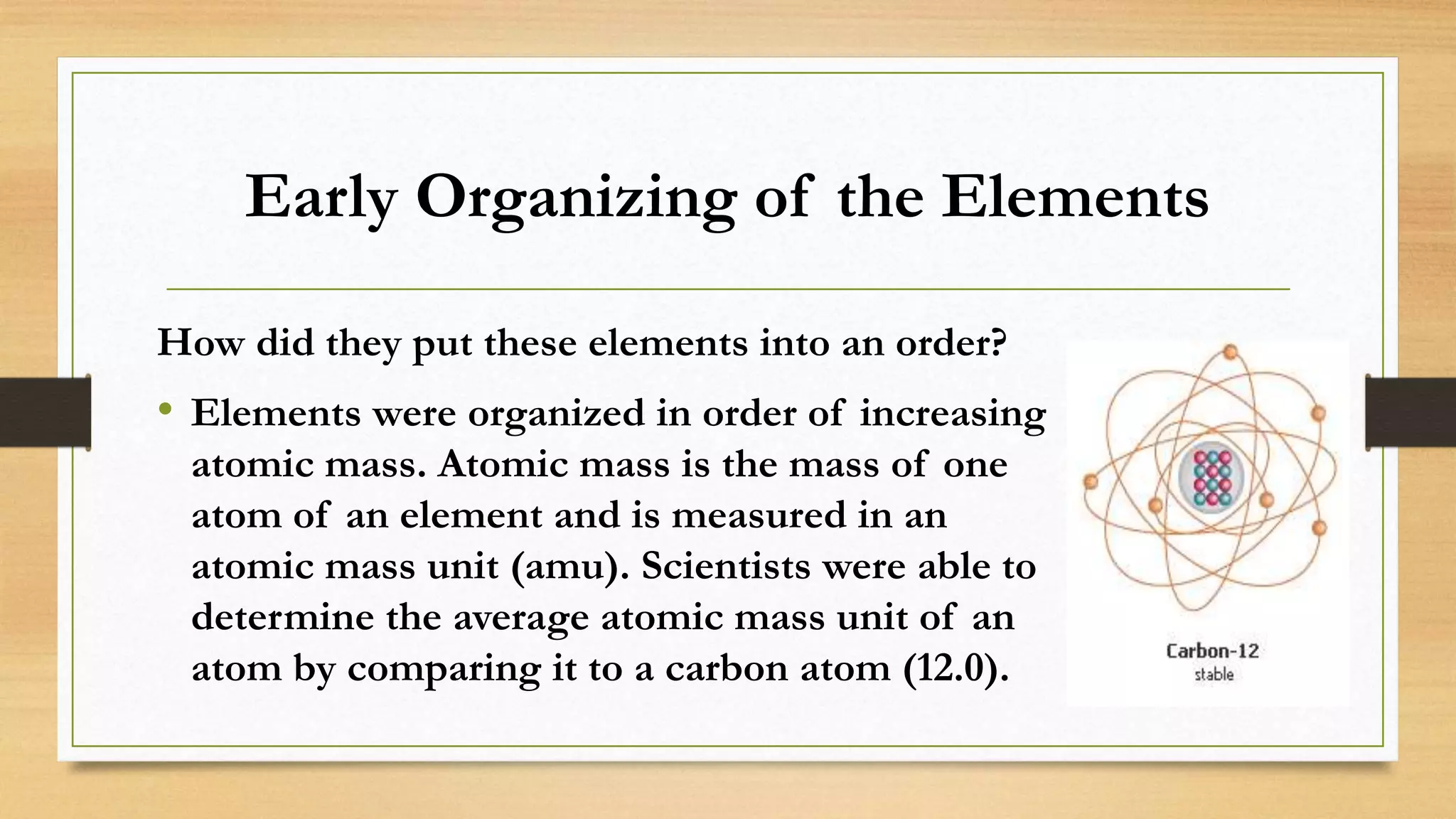 Early Organizing of the Elements

How did they put these elements into an order?

• Elements were organized in order of increasing atomic mass. Atomic mass is the mass of one atom of an element and is measured in an atomic mass unit (amu). Scientists were able to determine the average atomic mass unit of an atom by comparing it to a carbon atom (12.0).

Carbon-12
stable